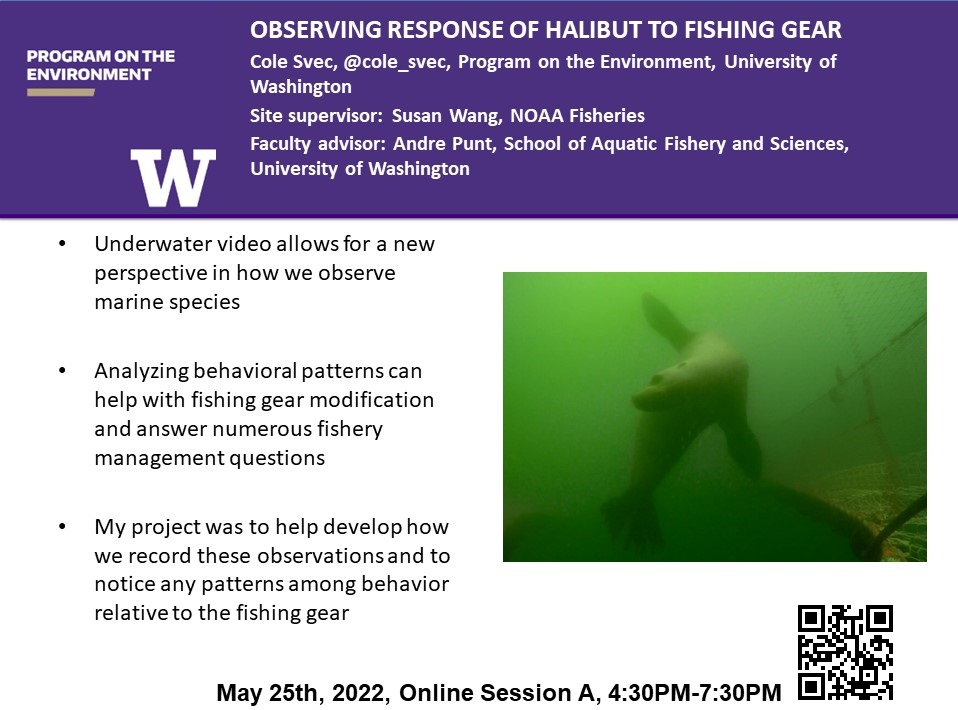 PROGRAM ON THE ENVIRONMENT

W

OBSERVING RESPONSE OF HALIBUT TO FISHING GEAR

Cole Svec, @cole_svec, Program on the Environment, University of Washington

Site supervisor: Susan Wang, NOAA Fisheries

Faculty advisor: Andre Punt, School of Aquatic Fishery and Sciences, University of Washington

• Underwater video allows for a new perspective in how we observe marine species

• Analyzing behavioral patterns can help with fishing gear modification and answer numerous fishery management questions

• My project was to help develop how we record these observations and to notice any patterns among behavior relative to the fishing gear

May 25th, 2022, Online Session A, 4:30PM-7:30PM